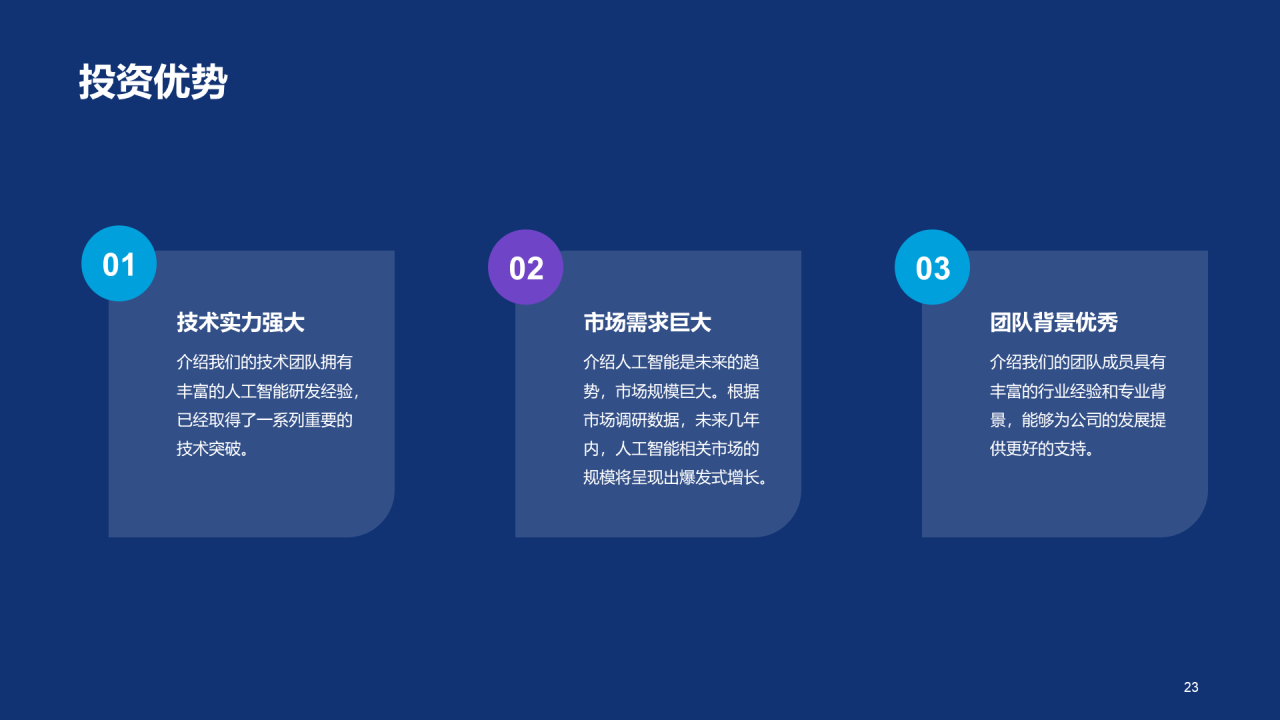 投资优势

01

技术实力强大

介绍我们的技术团队拥有丰富的人工智能研发经验，已经取得了一系列重要的技术突破。

02

市场需求巨大

介绍人工智能是未来的趋势，市场规模巨大。根据市场调研数据，未来几年内，人工智能相关市场的规模将呈现出爆发式增长。

03

团队背景优秀

介绍我们的团队成员具有丰富的行业经验和专业背景，能够为公司的发展提供更好的支持。

23